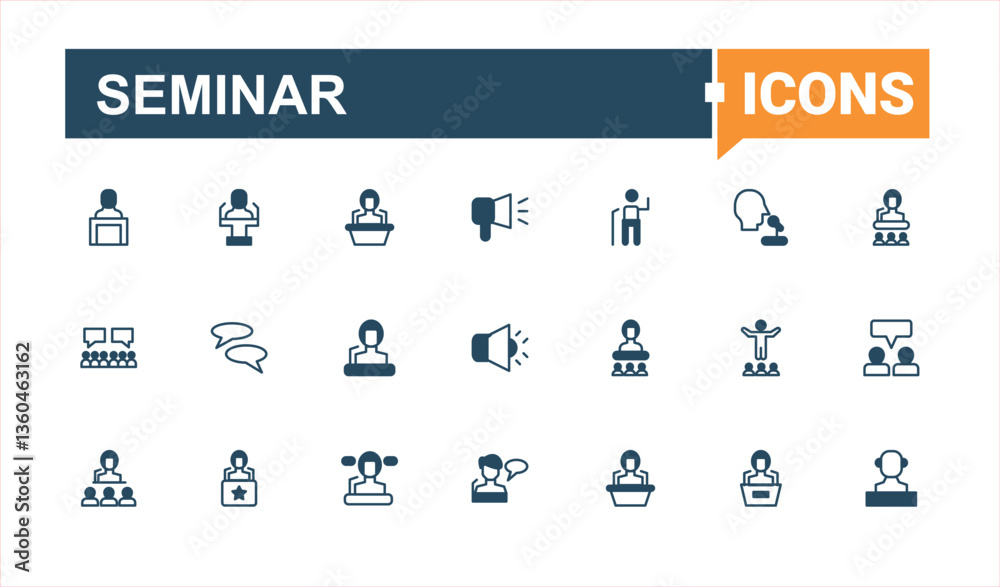 SEMINAR ICONS

Adobe Stock | #1360463162